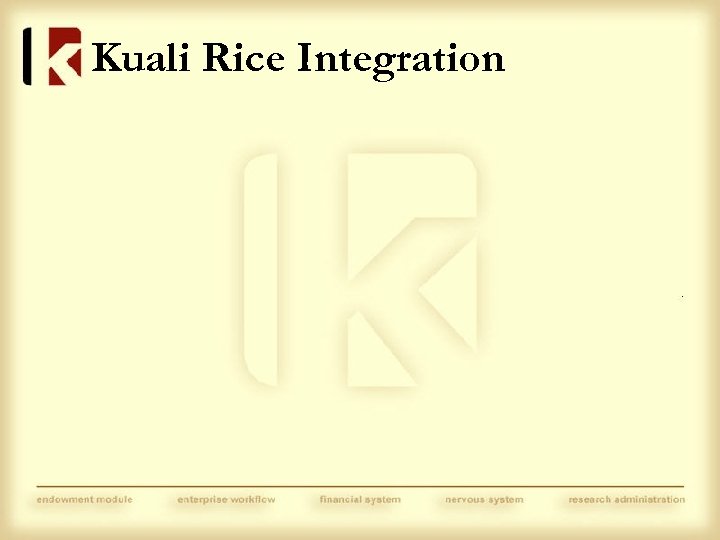 Kuali Rice Integration

endowment module enterprise workflow financial system nervous system research administration